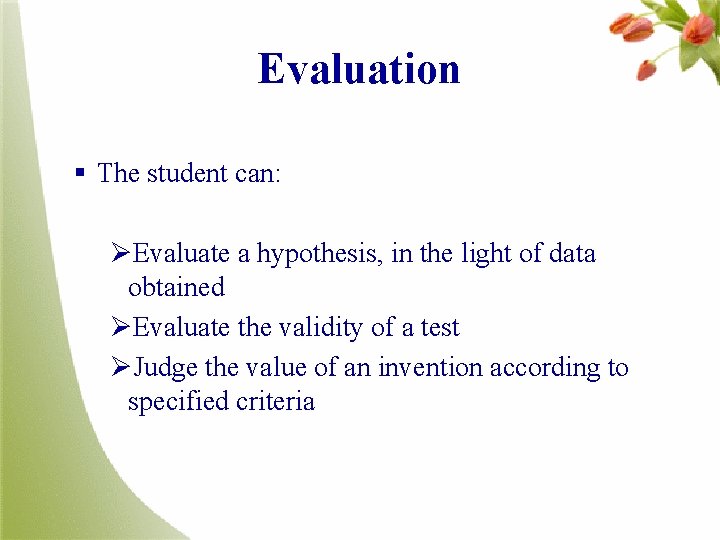 Evaluation

▪ The student can:

➢Evaluate a hypothesis, in the light of data obtained

➢Evaluate the validity of a test

➢Judge the value of an invention according to specified criteria